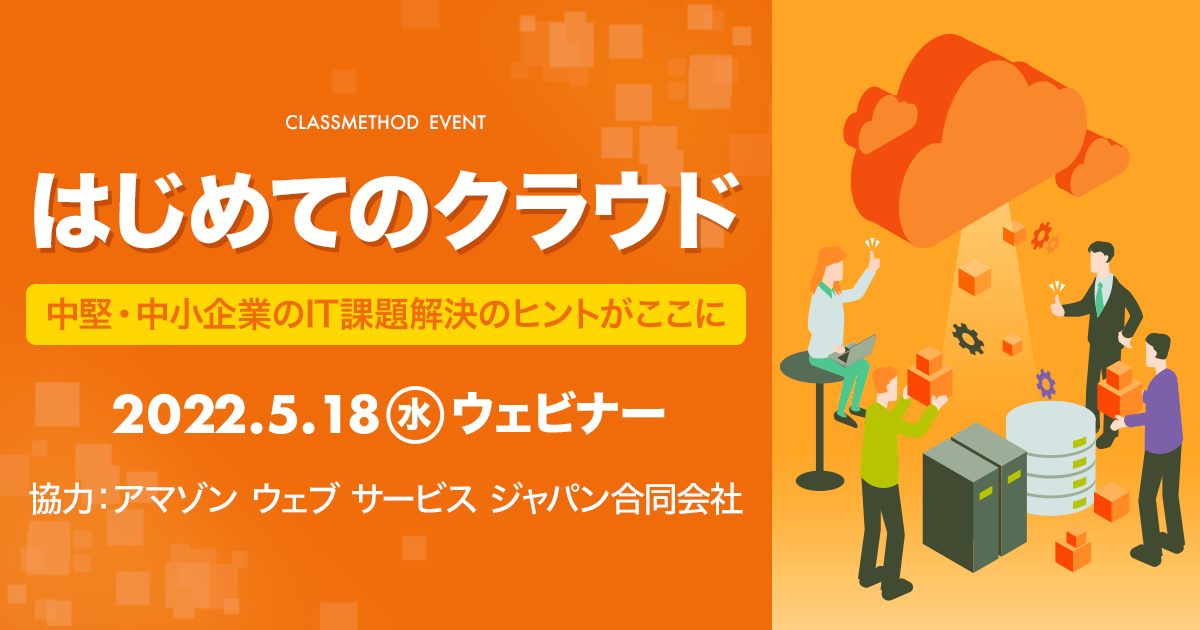 CLASSMETHOD EVENT

はじめてのクラウド

中堅・中小企業のIT課題解決のヒントがここに

2022.5.18 ㊌ ウェビナー

協力：アマゾン ウェブ サービス ジャパン合同会社